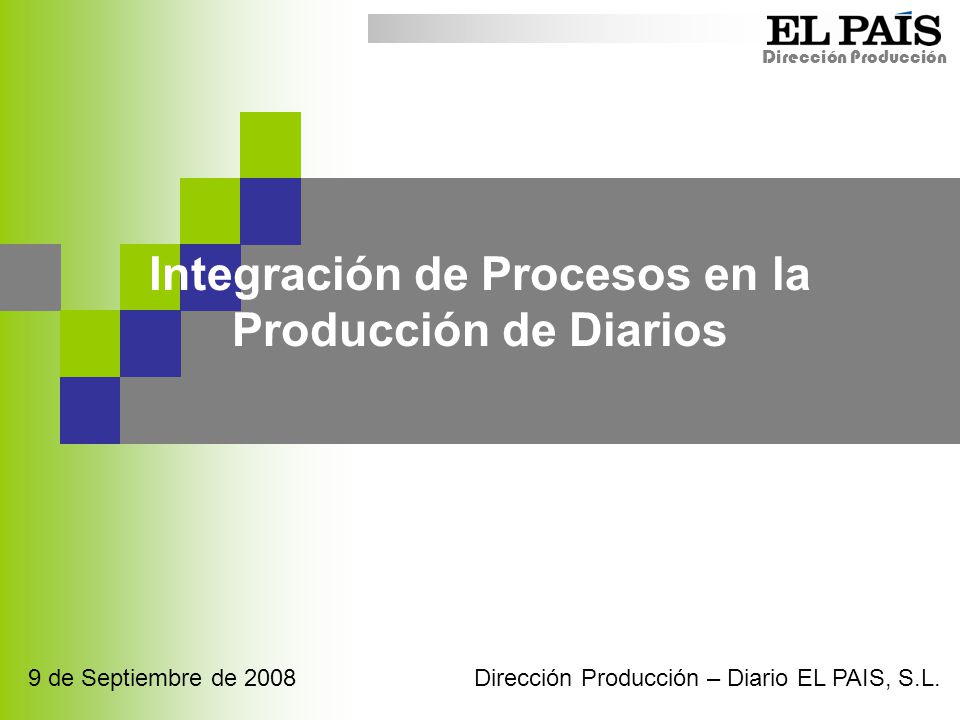 EL PAÍS
Dirección Producción

Integración de Procesos en la Producción de Diarios

9 de Septiembre de 2008

Dirección Producción – Diario EL PAIS, S.L.